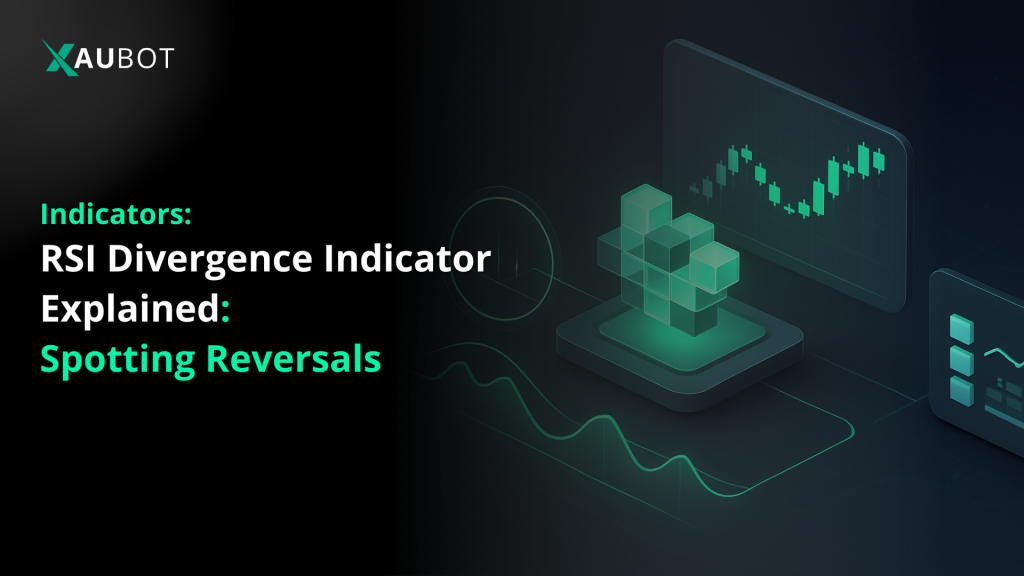 XAUBOT

Indicators:
RSI Divergence Indicator Explained:
Spotting Reversals